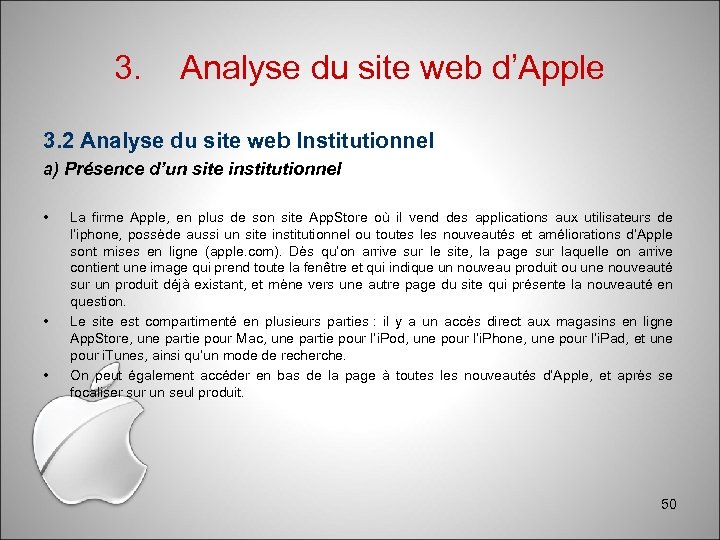 3. Analyse du site web d'Apple

3.2 Analyse du site web Institutionnel

a) Présence d'un site institutionnel

• La firme Apple, en plus de son site AppStore où il vend des applications aux utilisateurs de l'iphone, possède aussi un site institutionnel ou toutes les nouveautés et améliorations d'Apple sont mises en ligne (apple.com). Dès qu'on arrive sur le site, la page sur laquelle on arrive contient une image qui prend toute la fenêtre et qui indique un nouveau produit ou une nouveauté sur un produit déjà existant, et mène vers une autre page du site qui présente la nouveauté en question.

• Le site est compartimenté en plusieurs parties : il y a un accès direct aux magasins en ligne AppStore, une partie pour Mac, une partie pour l'iPod, une pour l'iPhone, une pour l'iPad, et une pour iTunes, ainsi qu'un mode de recherche.

• On peut également accéder en bas de la page à toutes les nouveautés d'Apple, et après se focaliser sur un seul produit.

50